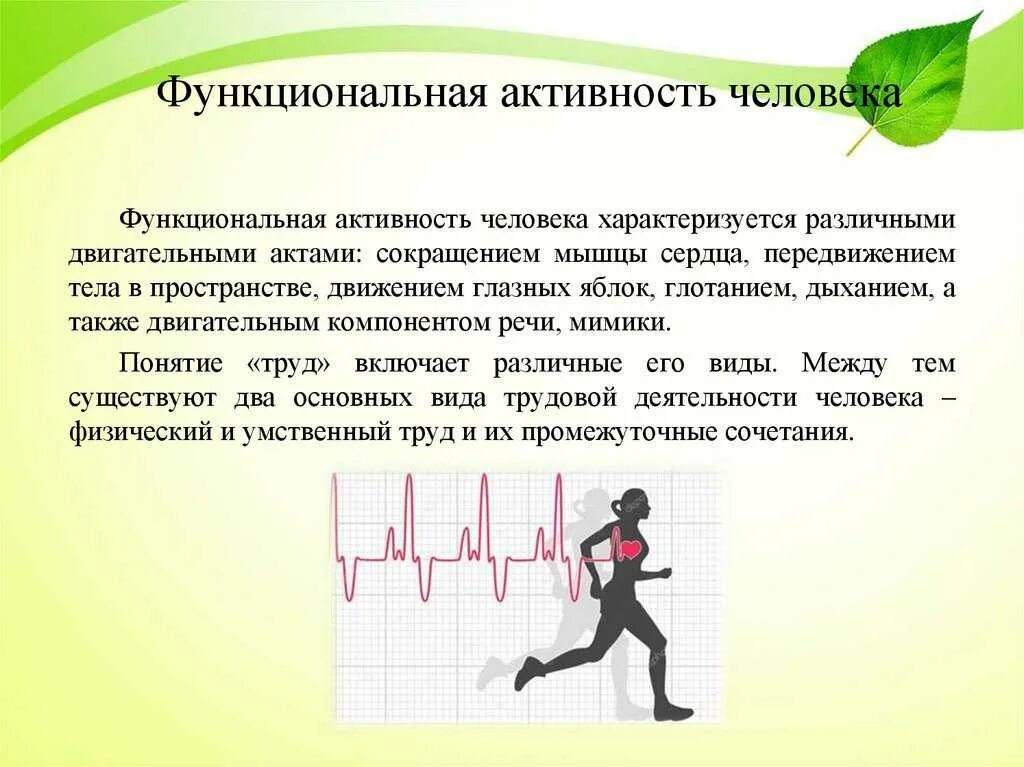 Функциональная активность человека

Функциональная активность человека характеризуется различными двигательными актами: сокращением мышцы сердца, передвижением тела в пространстве, движением глазных яблок, глотанием, дыханием, а также двигательным компонентом речи, мимики.

Понятие «труд» включает различные его виды. Между тем существуют два основных вида трудовой деятельности человека – физический и умственный труд и их промежуточные сочетания.